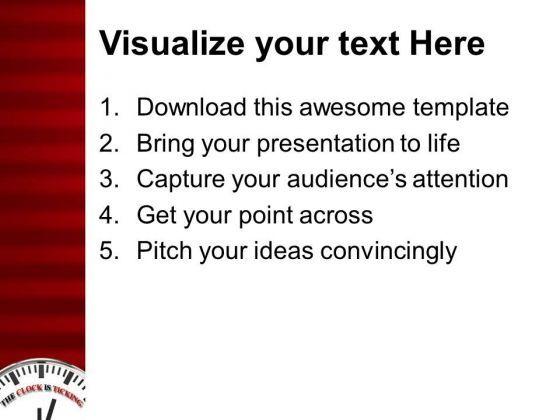 Visualize your text Here

1. Download this awesome template
2. Bring your presentation to life
3. Capture your audience's attention
4. Get your point across
5. Pitch your ideas convincingly

THE CLOCK IS TICKING